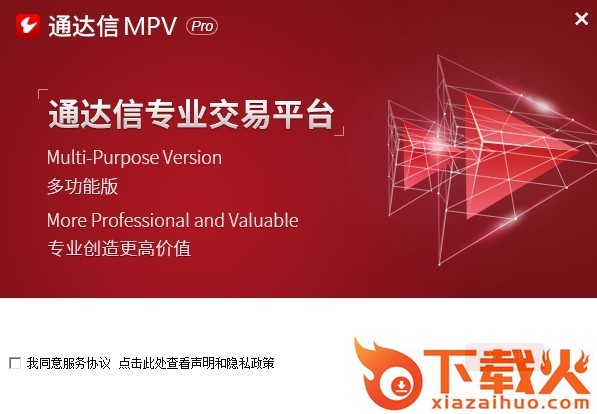 通达信 MPV Pro

×

「通达信专业交易平台」

Multi-Purpose Version
多功能版

More Professional and Valuable
专业创造更高价值

我同意服务协议 点击此处查看声明和隐私政策

下载火
xiazaihuo.com